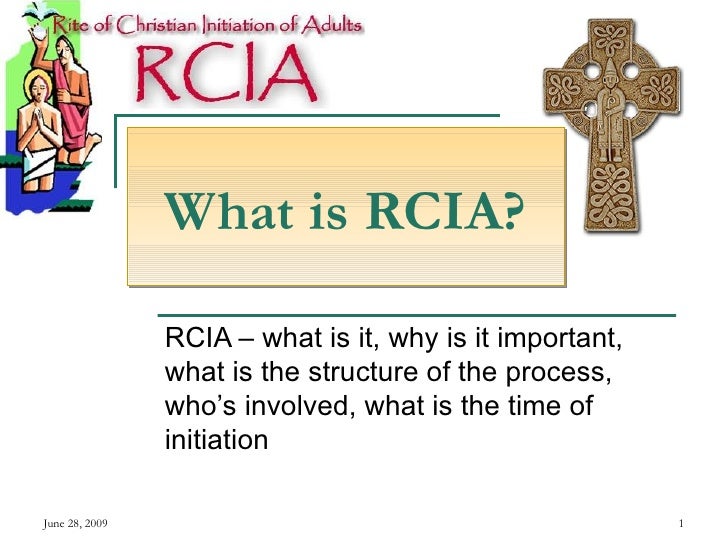 Rite of Christian Initiation of Adults

RCIA

What is RCIA?

RCIA – what is it, why is it important, what is the structure of the process, who's involved, what is the time of initiation

June 28, 2009

1